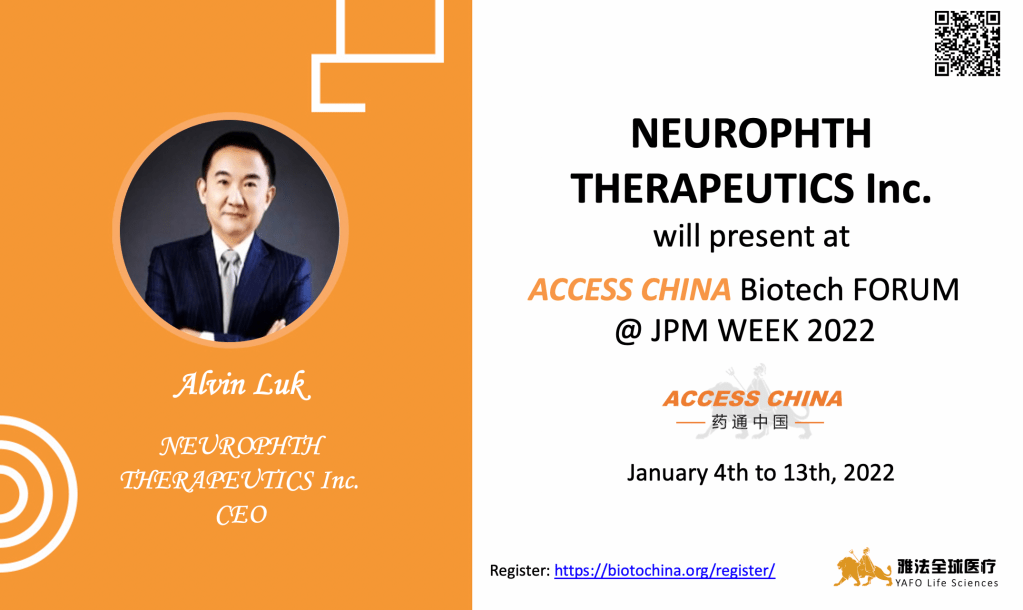 Alvin Luk

NEUROPHTH THERAPEUTICS Inc. CEO

NEUROPHTH THERAPEUTICS Inc.

will present at

ACCESS CHINA Biotech FORUM @ JPM WEEK 2022

ACCESS CHINA
药通中国

January 4th to 13th, 2022

Register: https://biotochina.org/register/

雅法全球医疗
YAFO Life Sciences